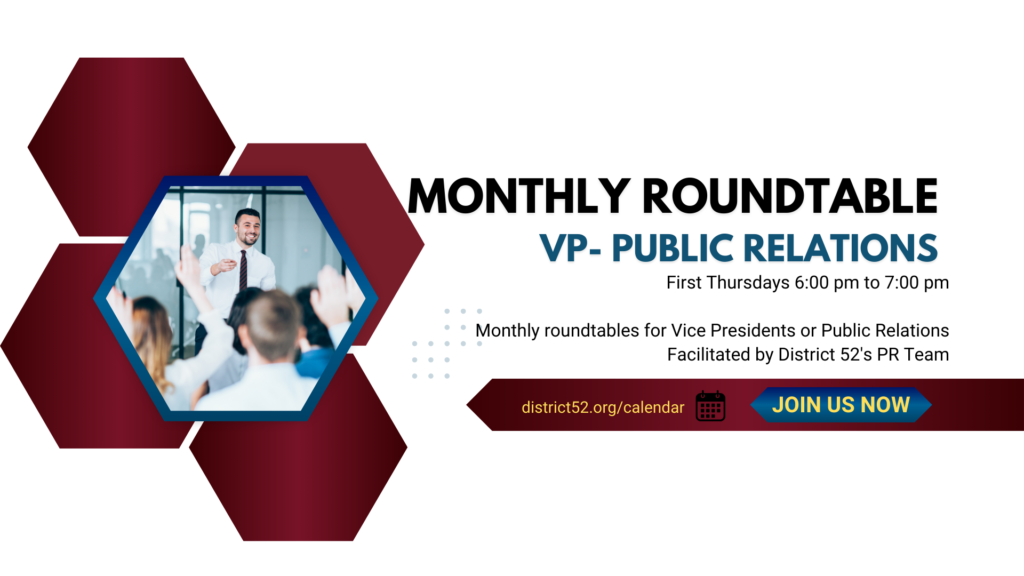 MONTHLY ROUNDTABLE
VP- PUBLIC RELATIONS
First Thursdays 6:00 pm to 7:00 pm

Monthly roundtables for Vice Presidents or Public Relations
Facilitated by District 52's PR Team

district52.org/calendar
JOIN US NOW